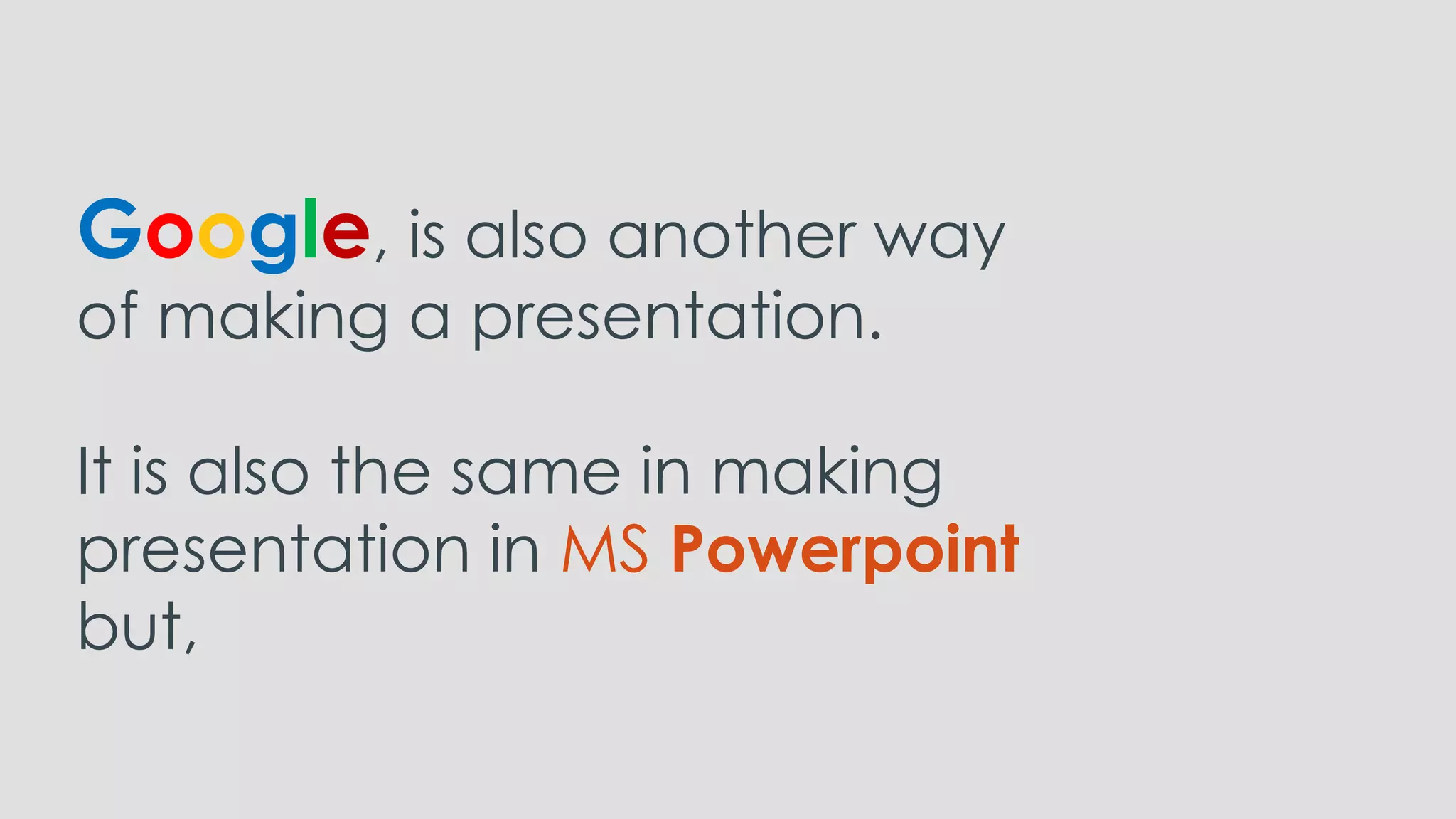 Google, is also another way of making a presentation.

It is also the same in making presentation in MS Powerpoint but,